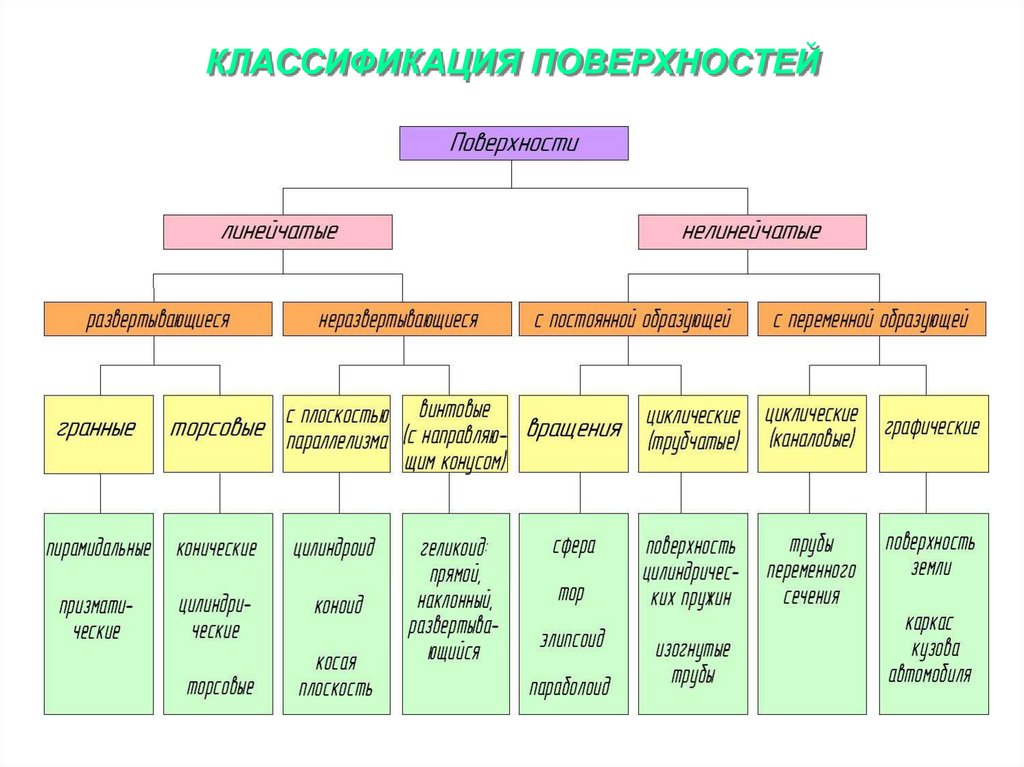 КЛАССИФИКАЦИЯ ПОВЕРХНОСТЕЙ

Поверхности

линейчатые

нелинейчатые

развертывающиеся

неразвертывающиеся

с постоянной образующей

с переменной образующей

гранные

торсовые

с плоскостью параллелизма

винтовые (с направляющим конусом)

вращения

циклические (трубчатые)

циклические (каналовые)

графические

пирамидальные

призматические

конические

цилиндрические

торсовые

цилиндроид

коноид

косая плоскость

геликоид: прямой, наклонный, развертывающийся

сфера

тор

элипсоид

параболоид

поверхность цилиндрических пружин

изогнутые трубы

трубы переменного сечения

поверхность земли

каркас кузова автомобиля